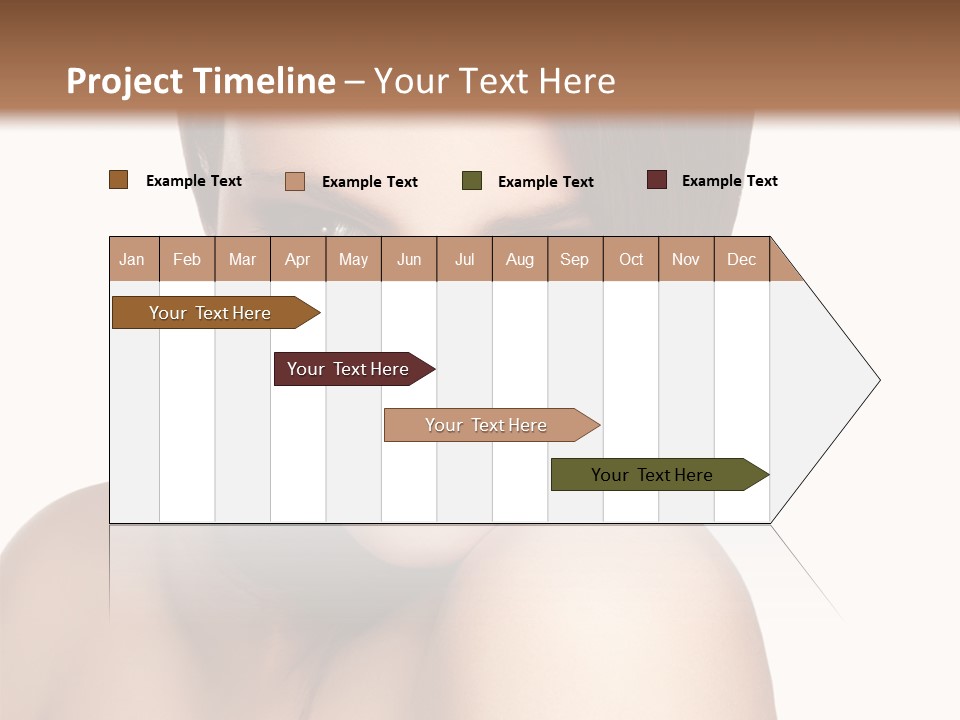 Project Timeline – Your Text Here

Example Text
Example Text
Example Text
Example Text

| Jan | Feb | Mar | Apr | May | Jun | Jul | Aug | Sep | Oct | Nov | Dec |
|---|---|---|---|---|---|---|---|---|---|---|---|

Your Text Here
Your Text Here
Your Text Here
Your Text Here